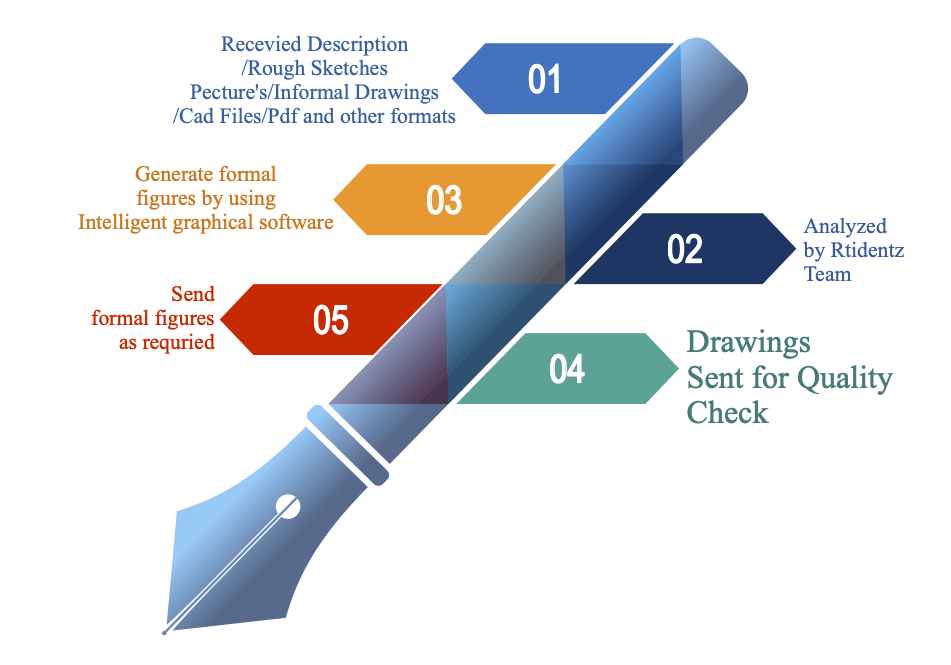 Recevied Description /Rough Sketches Pecture's/Informal Drawings /Cad Files/Pdf and other formats

01

Generate formal figures by using Intelligent graphical software

03

02

Analyzed by Rtidentz Team

Send formal figures as requried

05

04

Drawings Sent for Quality Check